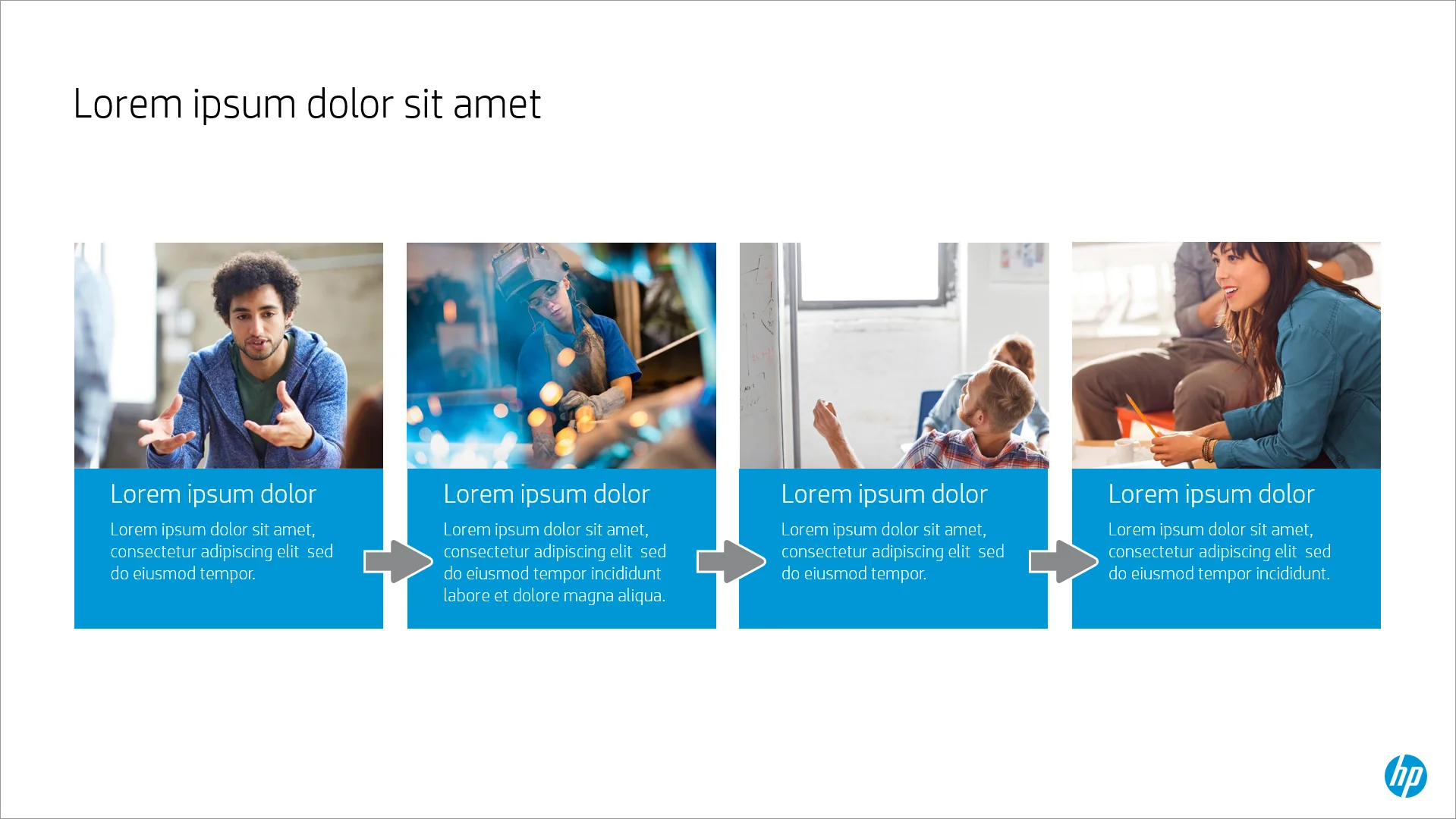 Lorem ipsum dolor sit amet

Lorem ipsum dolor

Lorem ipsum dolor sit amet, consectetur adipiscing elit sed do eiusmod tempor.

Lorem ipsum dolor

Lorem ipsum dolor sit amet, consectetur adipiscing elit sed do eiusmod tempor incididunt labore et dolore magna aliqua.

Lorem ipsum dolor

Lorem ipsum dolor sit amet, consectetur adipiscing elit sed do eiusmod tempor.

Lorem ipsum dolor

Lorem ipsum dolor sit amet, consectetur adipiscing elit sed do eiusmod tempor incididunt.

hp